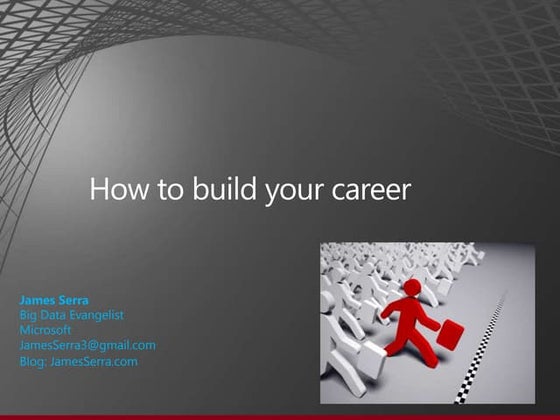 How to build your career

James Serra
Big Data Evangelist
Microsoft
JamesSerra3@gmail.com
Blog: JamesSerra.com